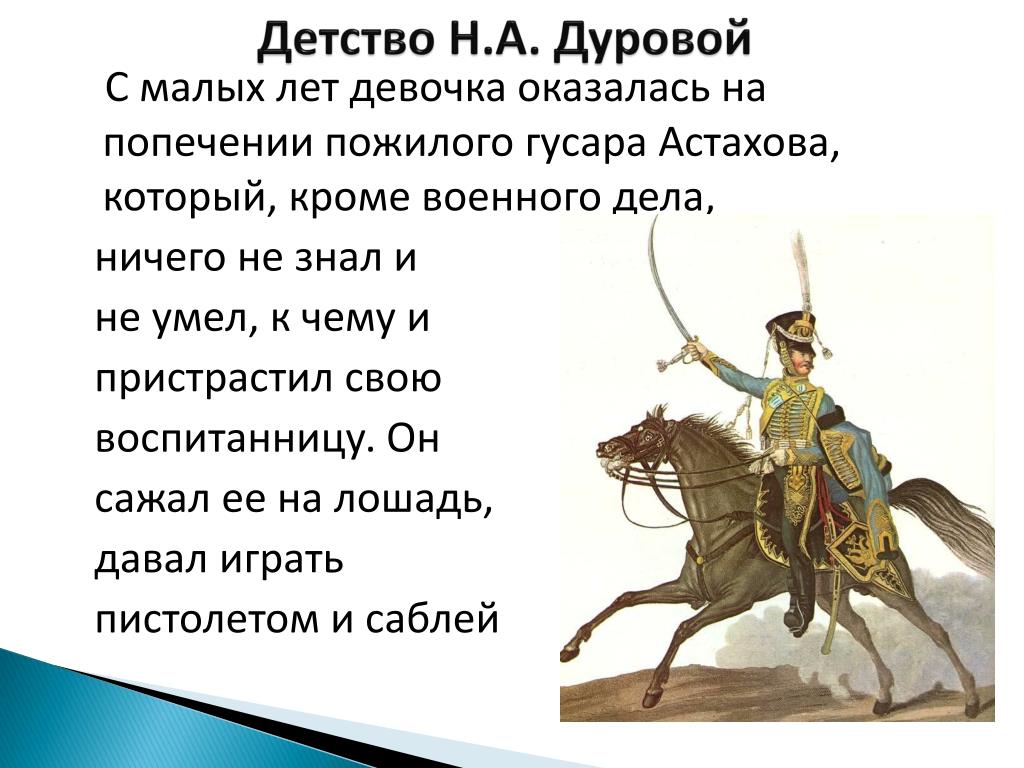 Детство Н.А. Дуровой

С малых лет девочка оказалась на попечении пожилого гусара Астахова, который, кроме военного дела, ничего не знал и не умел, к чему и пристрастил свою воспитанницу. Он сажал ее на лошадь, давал играть пистолетом и саблей